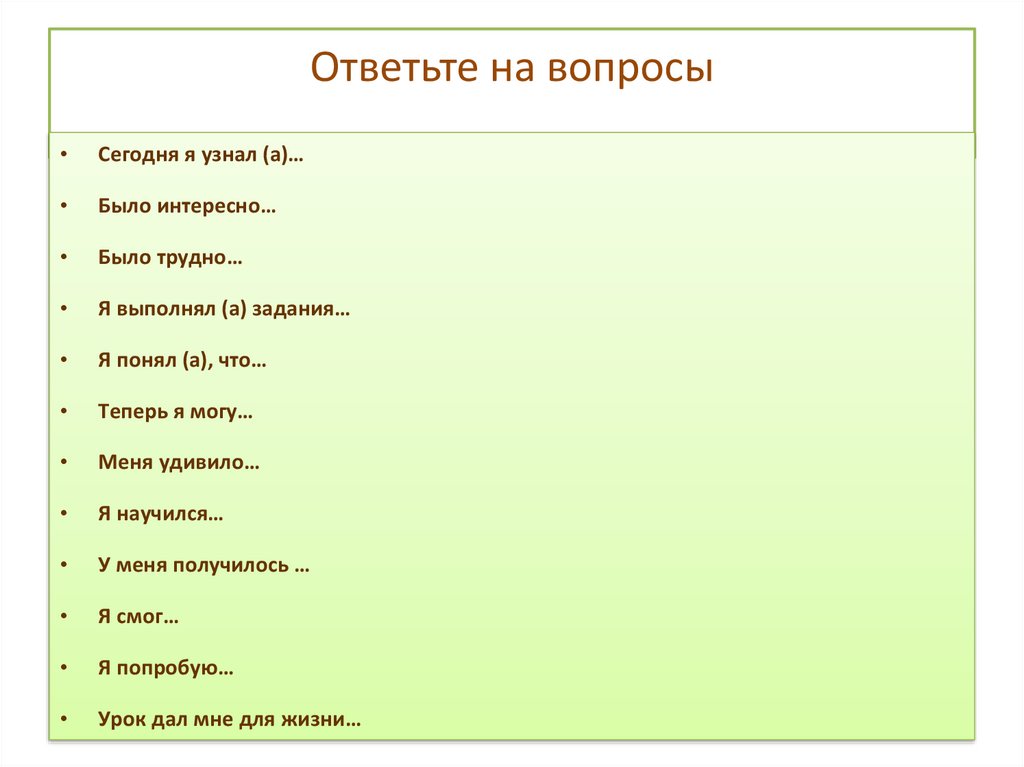 Ответьте на вопросы

• Сегодня я узнал (а)…
• Было интересно…
• Было трудно…
• Я выполнял (а) задания…
• Я понял (а), что…
• Теперь я могу…
• Меня удивило…
• Я научился…
• У меня получилось …
• Я смог…
• Я попробую…
• Урок дал мне для жизни…